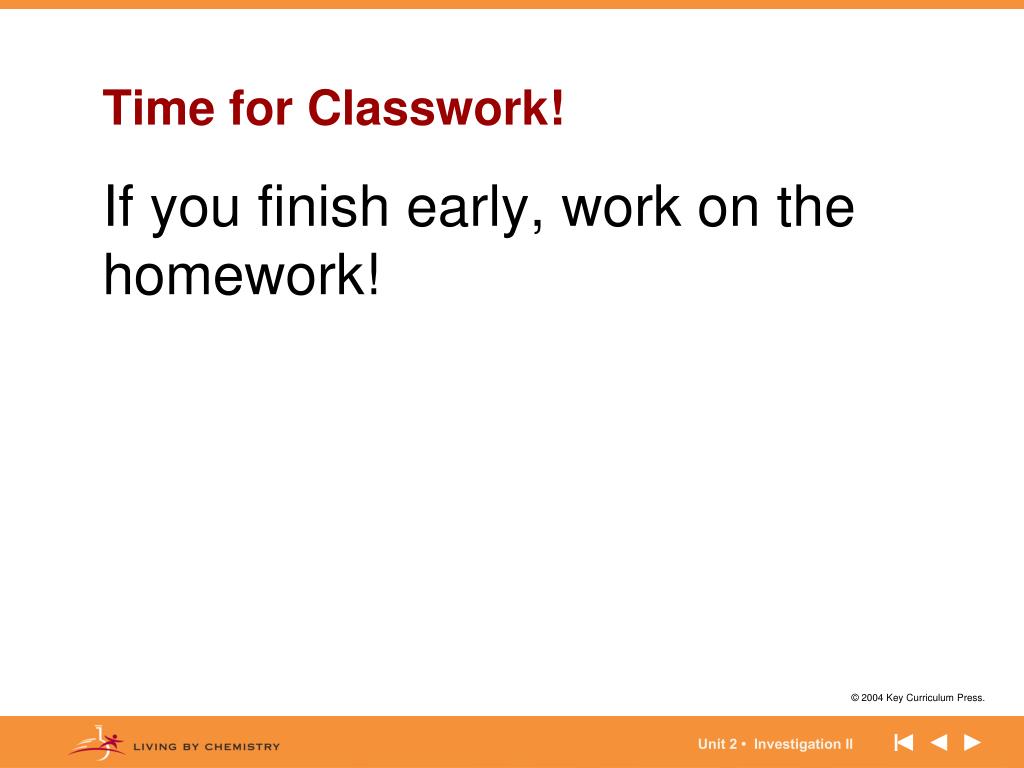 Time for Classwork!

If you finish early, work on the homework!

© 2004 Key Curriculum Press.

LIVING BY CHEMISTRY

Unit 2 • Investigation II